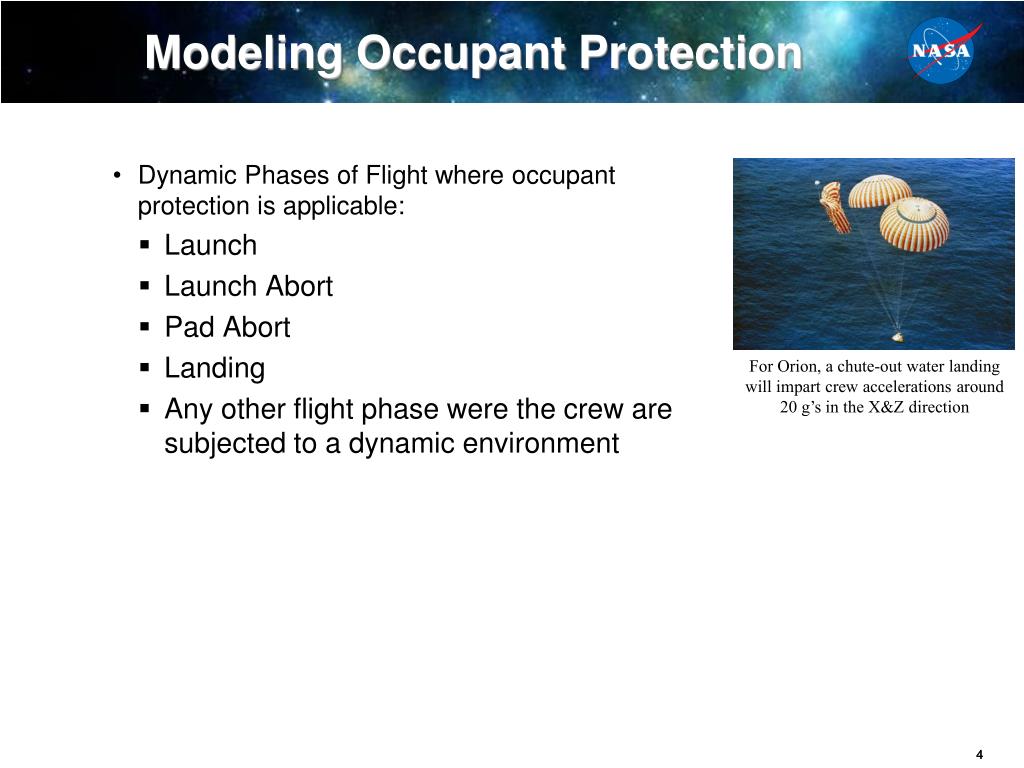 Modeling Occupant Protection

NASA

• Dynamic Phases of Flight where occupant protection is applicable:
▪ Launch
▪ Launch Abort
▪ Pad Abort
▪ Landing
▪ Any other flight phase were the crew are subjected to a dynamic environment

For Orion, a chute-out water landing will impart crew accelerations around 20 g's in the X&Z direction

4